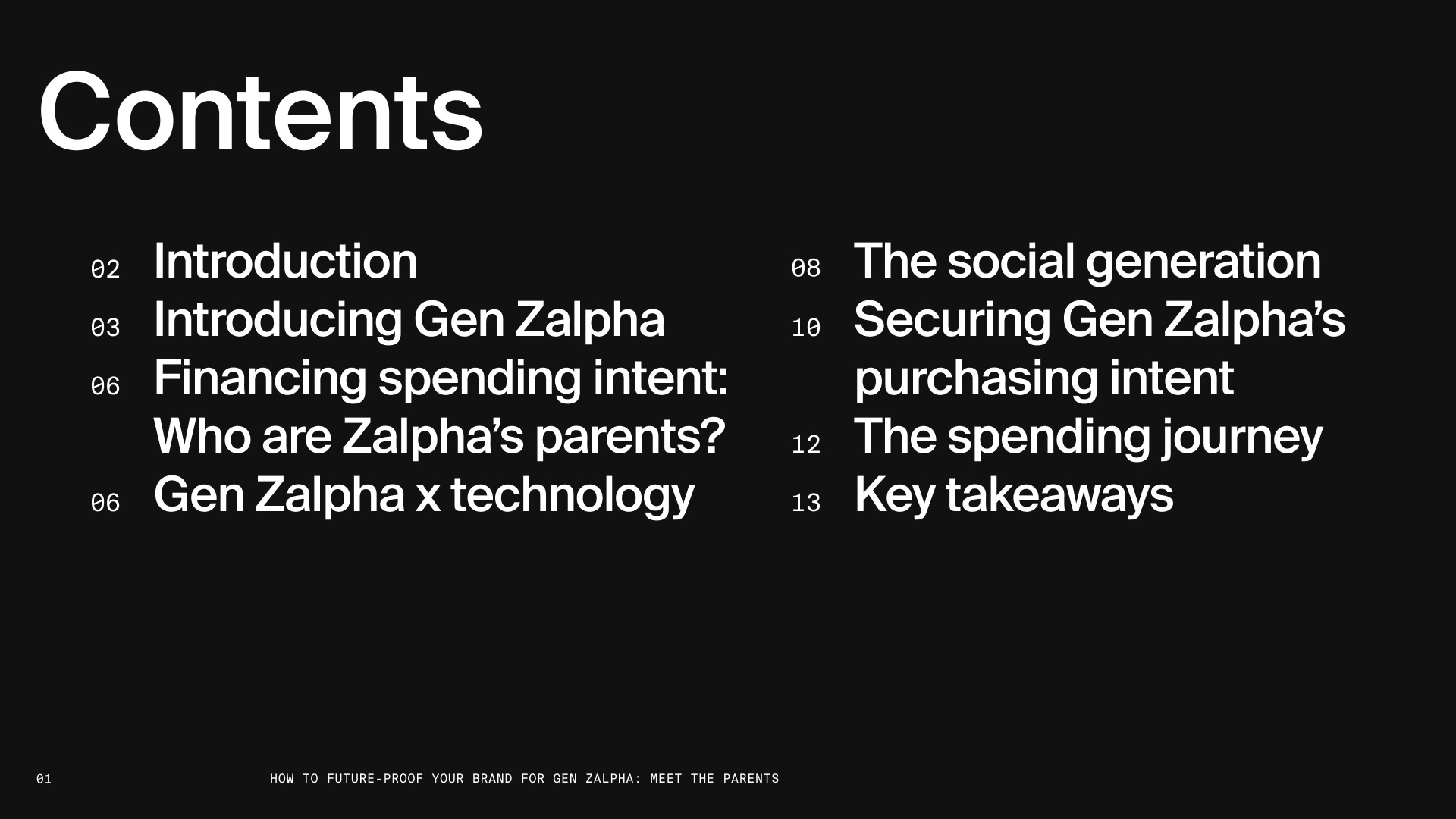 Contents

02 Introduction
03 Introducing Gen Zalpha
06 Financing spending intent: Who are Zalpha’s parents?
06 Gen Zalpha x technology

08 The social generation
10 Securing Gen Zalpha’s purchasing intent
12 The spending journey
13 Key takeaways

01 HOW TO FUTURE-PROOF YOUR BRAND FOR GEN ZALPHA: MEET THE PARENTS